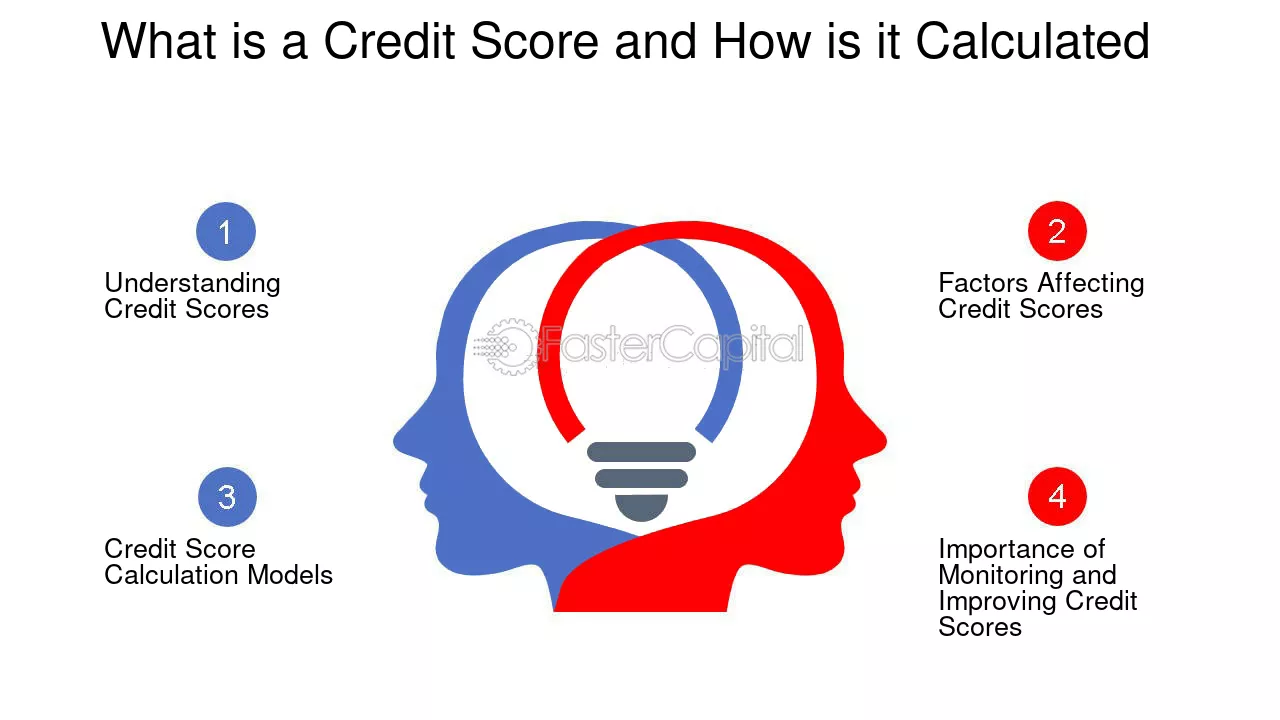 What is a Credit Score and How is it Calculated

1
Understanding Credit Scores

2
Factors Affecting Credit Scores

FasterCapital

3
Credit Score Calculation Models

4
Importance of Monitoring and Improving Credit Scores